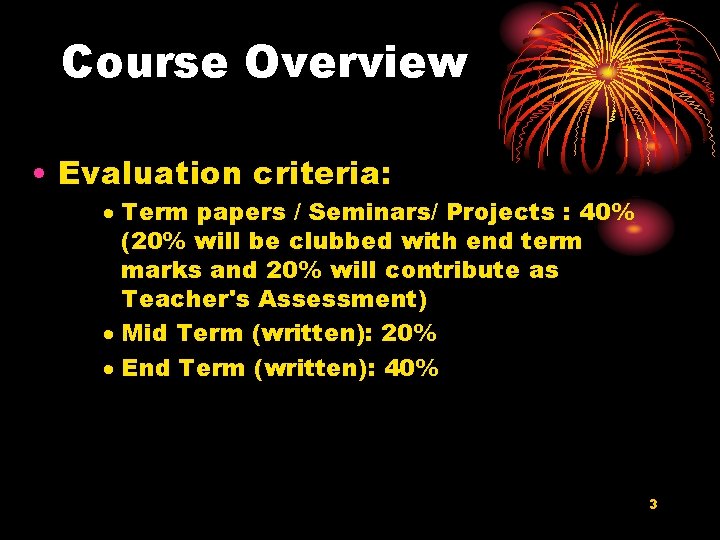 Course Overview

• Evaluation criteria:
• Term papers / Seminars/ Projects : 40% (20% will be clubbed with end term marks and 20% will contribute as Teacher's Assessment)
• Mid Term (written): 20%
• End Term (written): 40%

3